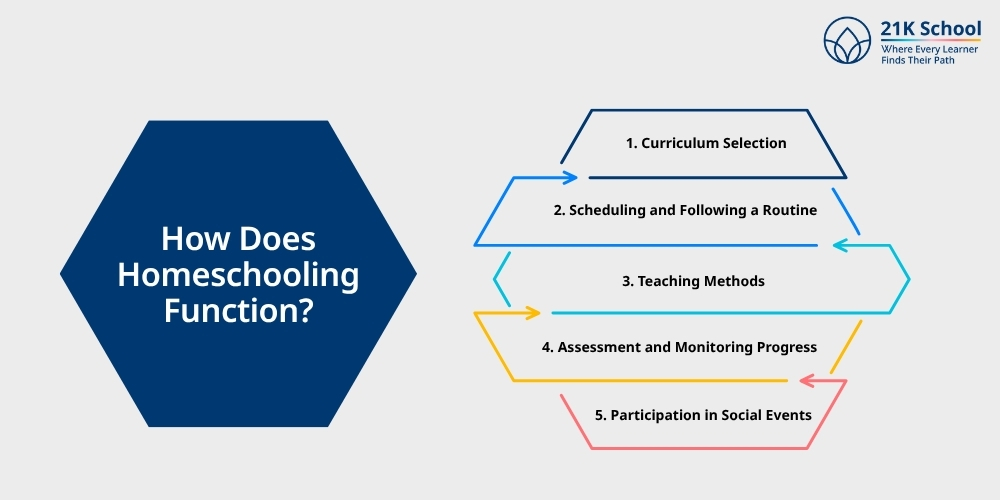 21K School
Where Every Learner Finds Their Path

How Does Homeschooling Function?

1. Curriculum Selection

2. Scheduling and Following a Routine

3. Teaching Methods

4. Assessment and Monitoring Progress

5. Participation in Social Events